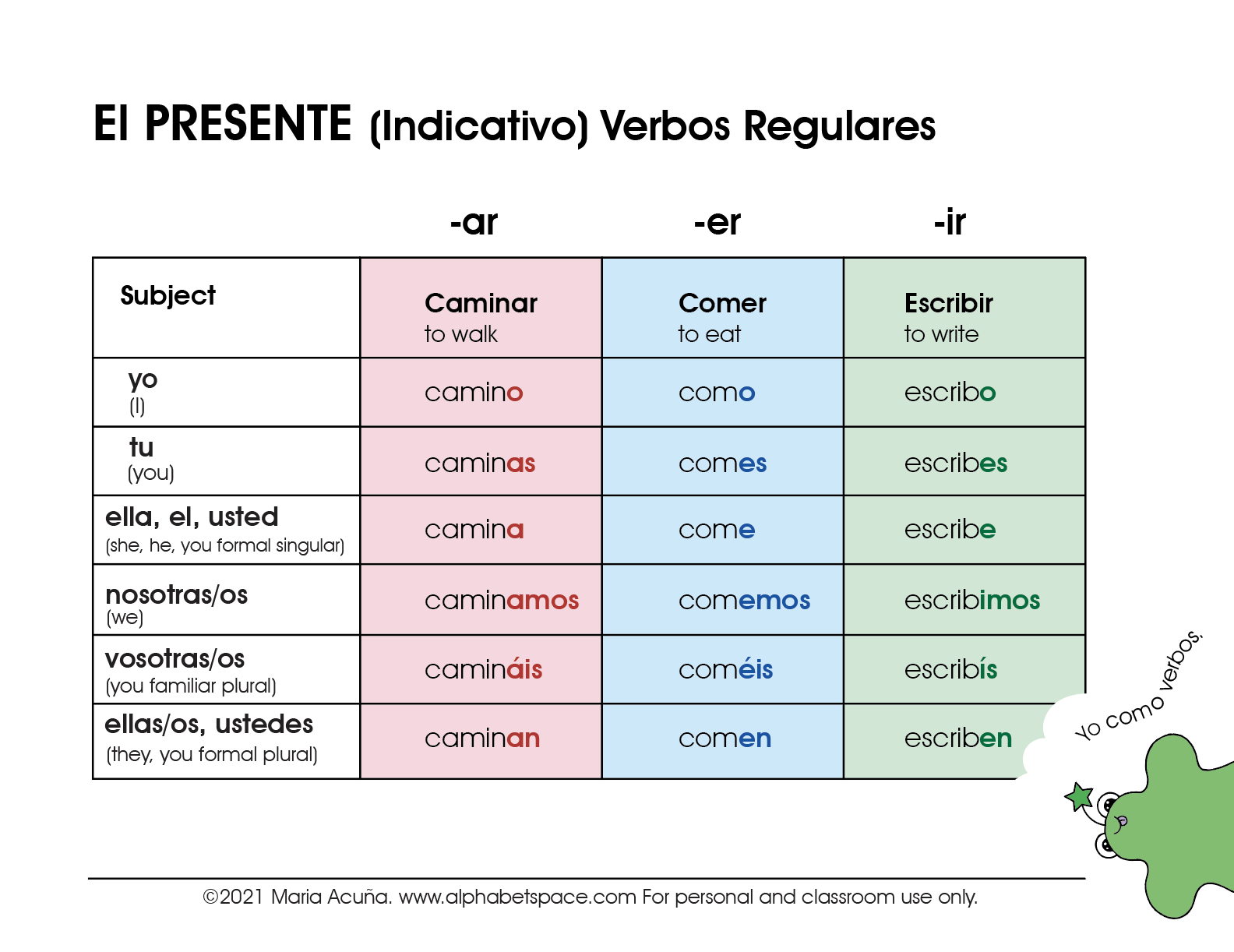 El PRESENTE (Indicativo) Verbos Regulares

| | -ar | -er | -ir |
|---|---|---|---|
| Subject | Caminar to walk | Comer to eat | Escribir to write |
| yo (I) | camino | como | escribo |
| tu (you) | caminas | comes | escribes |
| ella, el, usted (she, he, you formal singular) | camina | come | escribe |
| nosotras/os (we) | caminamos | comemos | escribimos |
| vosotras/os (you familiar plural) | camináis | coméis | escribís |
| ellas/os, ustedes (they, you formal plural) | caminan | comen | escriben |

Yo como verbos,

©2021 Maria Acuña. www.alphabetspace.com For personal and classroom use only.